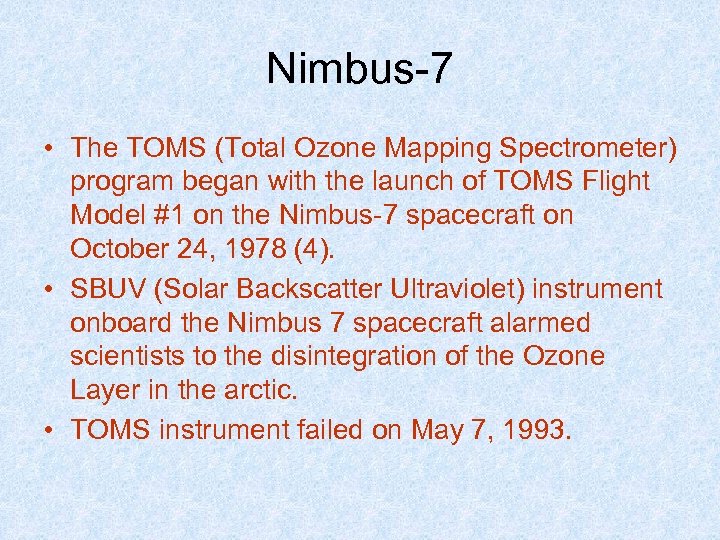 Nimbus-7

• The TOMS (Total Ozone Mapping Spectrometer) program began with the launch of TOMS Flight Model #1 on the Nimbus-7 spacecraft on October 24, 1978 (4).
• SBUV (Solar Backscatter Ultraviolet) instrument onboard the Nimbus 7 spacecraft alarmed scientists to the disintegration of the Ozone Layer in the arctic.
• TOMS instrument failed on May 7, 1993.